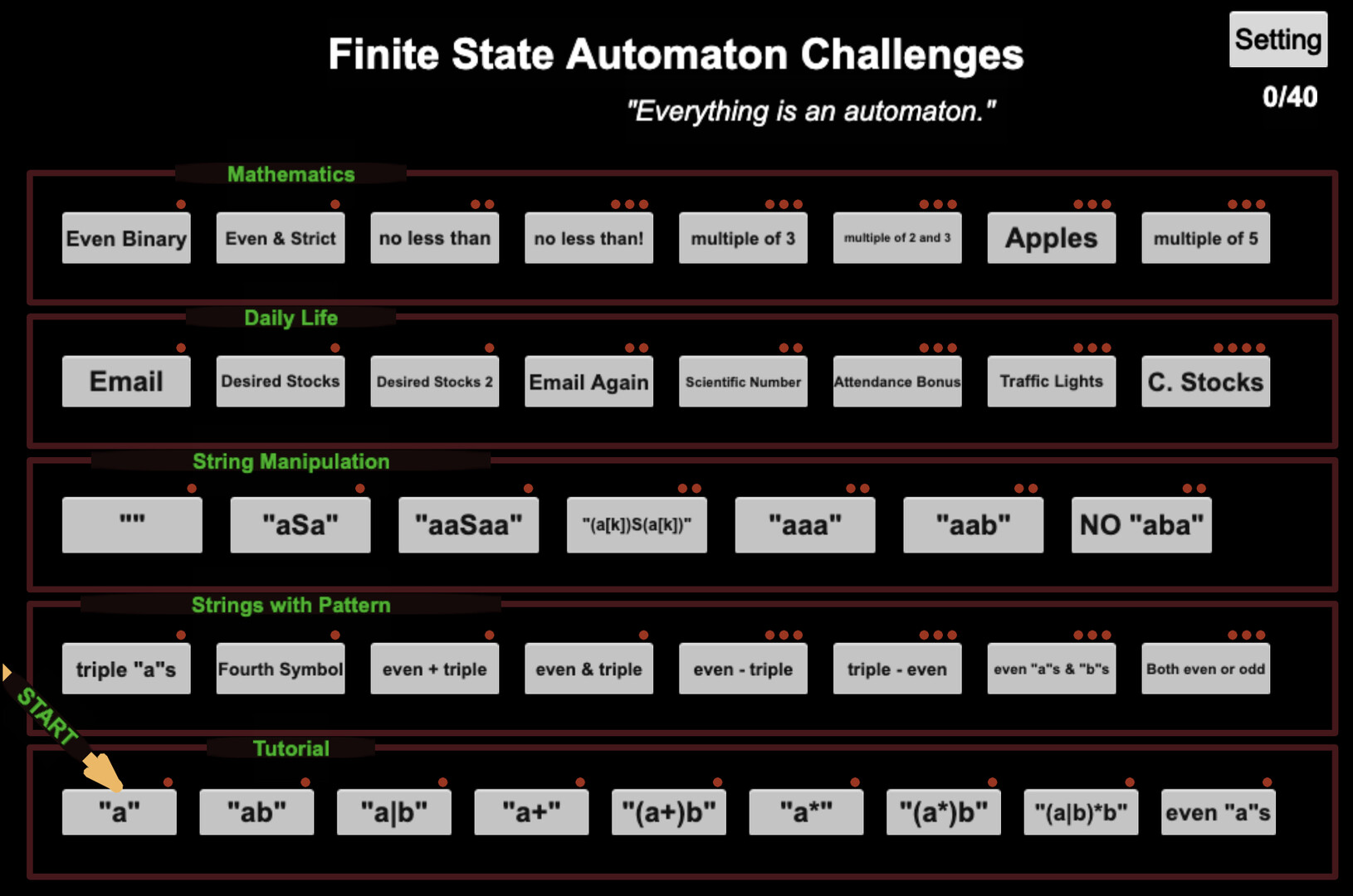 Finite State Automaton Challenges

Setting

0/40

"Everything is an automaton."

Mathematics

Even Binary
Even & Strict
no less than
no less than!
multiple of 3
multiple of 2 and 3
Apples
multiple of 5

Daily Life

Email
Desired Stocks
Desired Stocks 2
Email Again
Scientific Number
Attendance Bonus
Traffic Lights
C. Stocks

String Manipulation

""
"aSa"
"aaSaa"
"(a[k])S(a[k])"
"aaa"
"aab"
NO "aba"

Strings with Pattern

triple "a"s
Fourth Symbol
even + triple
even & triple
even - triple
triple - even
even "a"s & "b"s
Both even or odd

START

Tutorial

"a"
"ab"
"a|b"
"a+"
"(a+)b"
"a*"
"(a*)b"
"(a|b)*b"
even "a"s